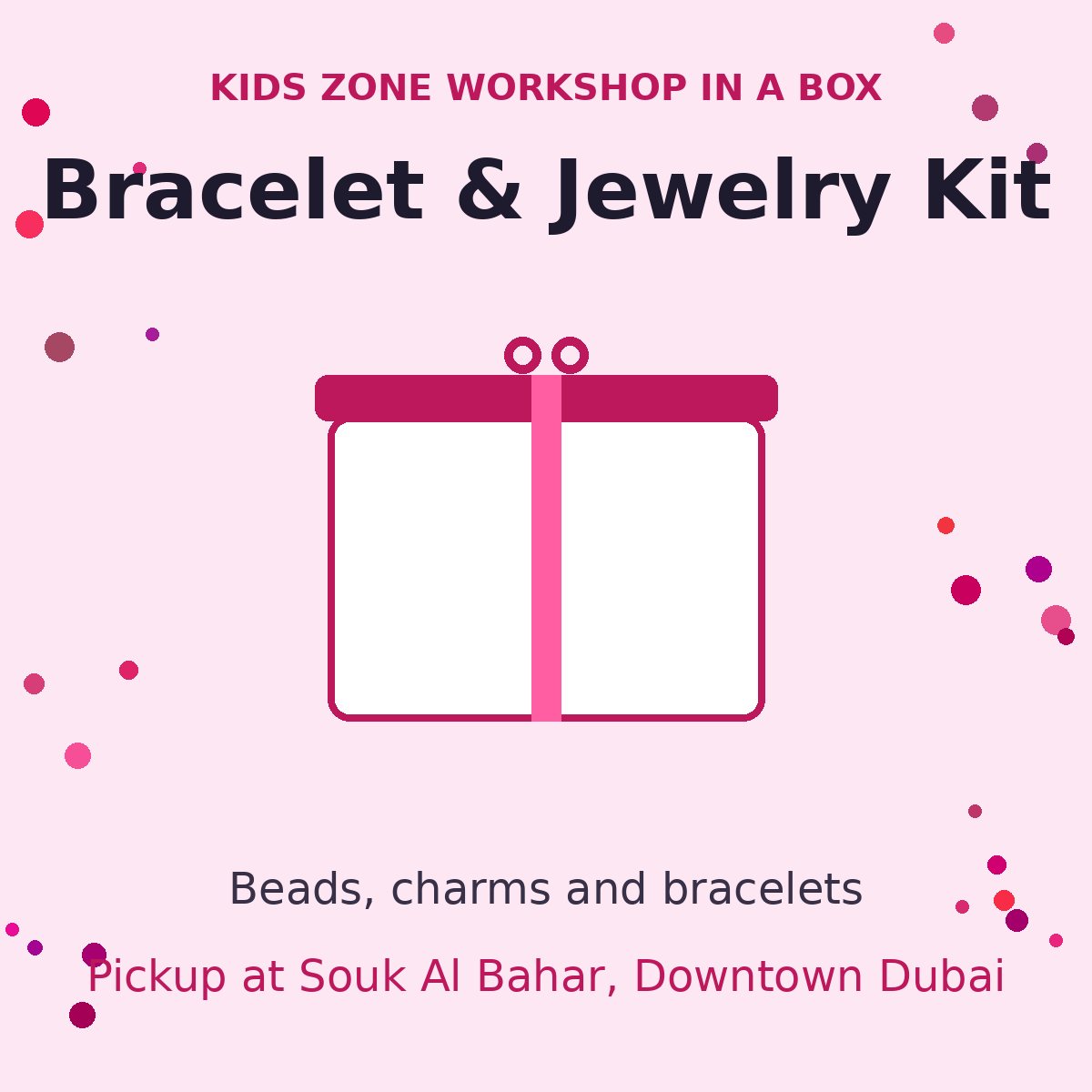 KIDS ZONE WORKSHOP IN A BOX

Bracelet & Jewelry Kit

Beads, charms and bracelets

Pickup at Souk Al Bahar, Downtown Dubai